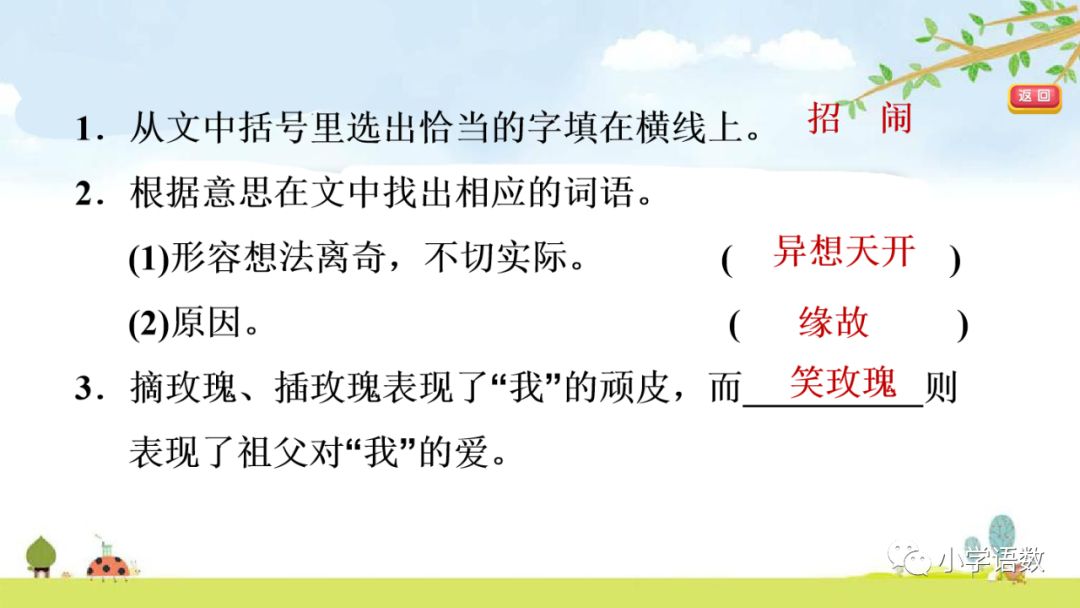 返回

1．从文中括号里选出恰当的字填在横线上。 招 闹

2．根据意思在文中找出相应的词语。

(1)形容想法离奇，不切实际。 ( 异想天开 )

(2)原因。 ( 缘故 )

3．摘玫瑰、插玫瑰表现了“我”的顽皮，而 笑玫瑰 则表现了祖父对“我”的爱。

小学语数